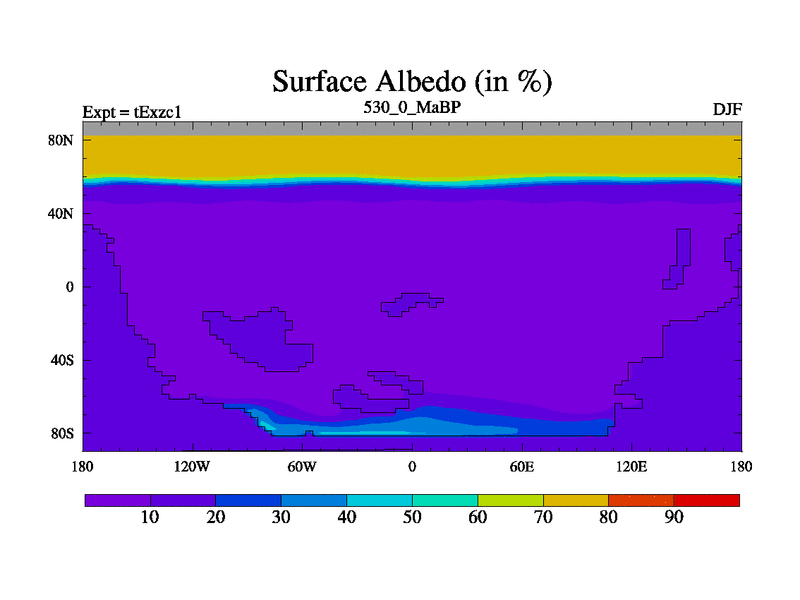 Surface Albedo (in %)

Expt = tExzc1

530_0_MaBP

DJF

80N

40N

0

40S

80S

180

120W

60W

0

60E

120E

180

10

20

30

40

50

60

70

80

90